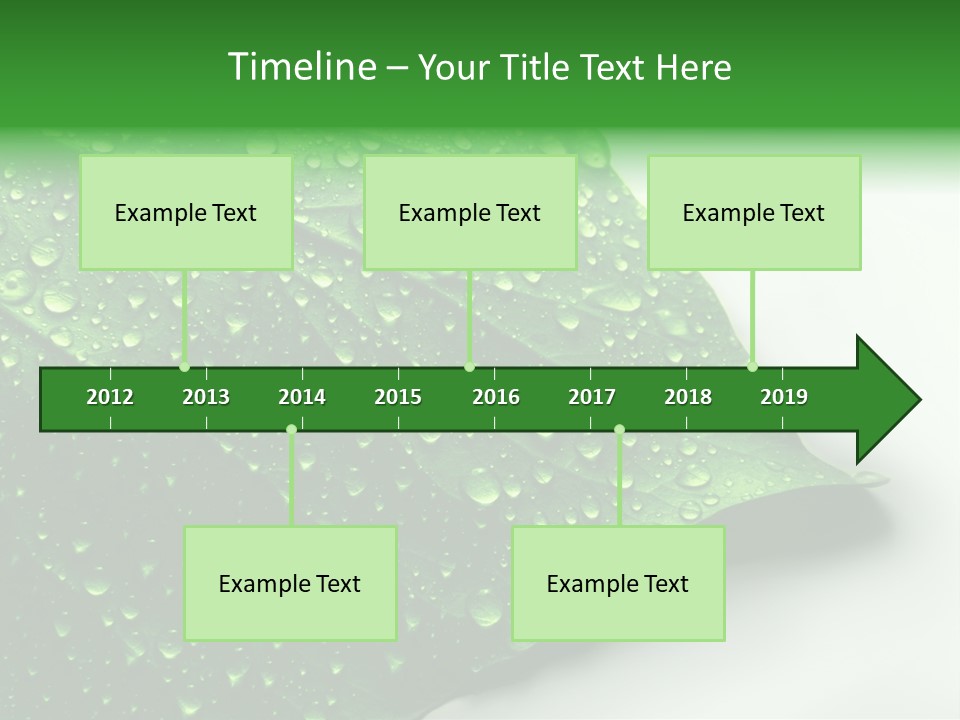 Timeline – Your Title Text Here

Example Text

Example Text

Example Text

2012 2013 2014 2015 2016 2017 2018 2019

Example Text

Example Text